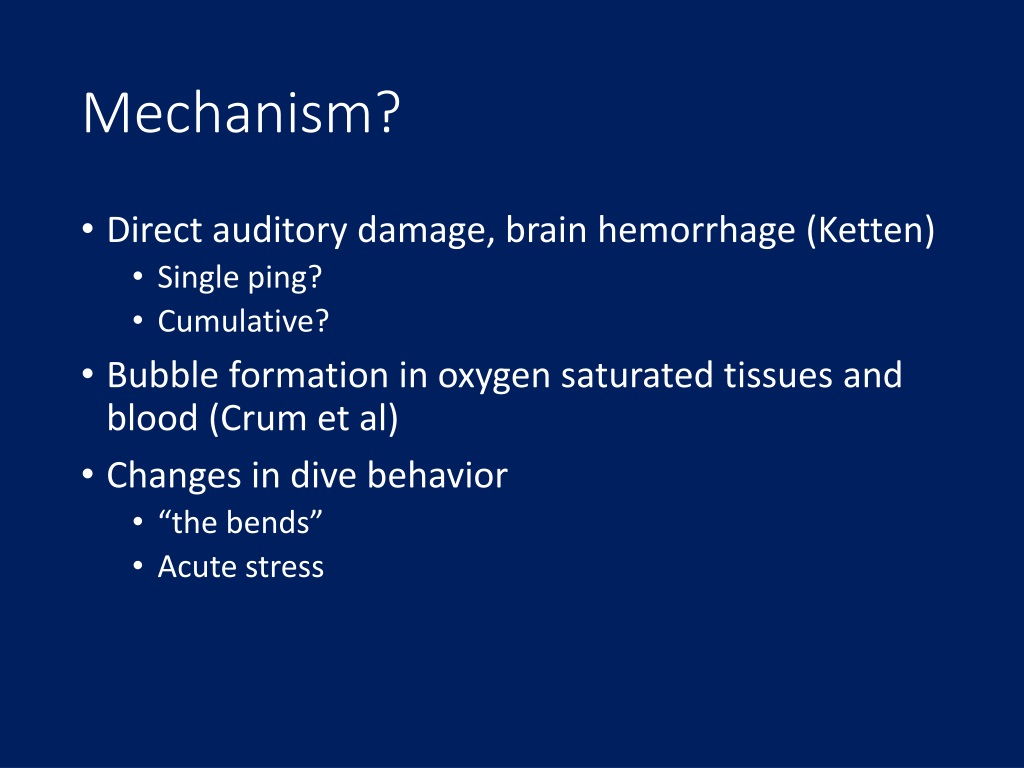 Mechanism?

• Direct auditory damage, brain hemorrhage (Ketten)
  • Single ping?
  • Cumulative?
• Bubble formation in oxygen saturated tissues and blood (Crum et al)
• Changes in dive behavior
  • “the bends”
  • Acute stress